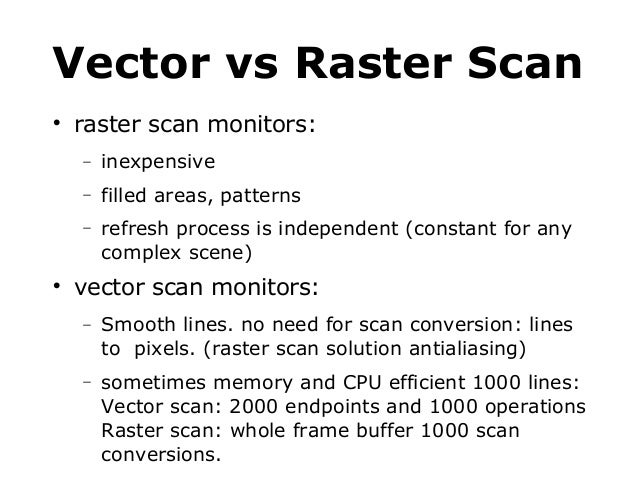 Vector vs Raster Scan

• raster scan monitors:
  – inexpensive
  – filled areas, patterns
  – refresh process is independent (constant for any complex scene)

• vector scan monitors:
  – Smooth lines. no need for scan conversion: lines to pixels. (raster scan solution antialiasing)
  – sometimes memory and CPU efficient 1000 lines: Vector scan: 2000 endpoints and 1000 operations Raster scan: whole frame buffer 1000 scan conversions.